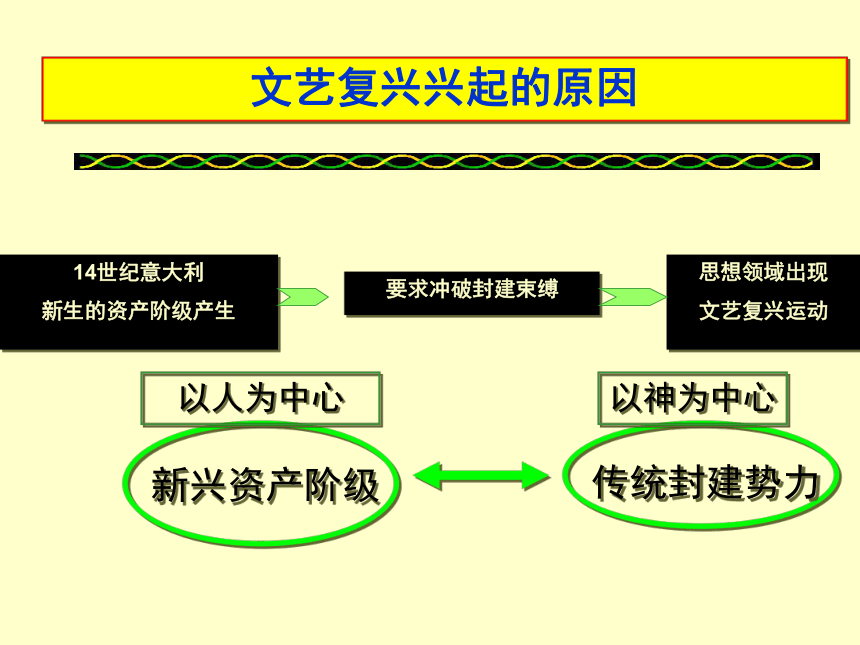 文艺复兴兴起的原因

14世纪意大利
新生的资产阶级产生

要求冲破封建束缚

思想领域出现
文艺复兴运动

以人为中心

以神为中心

新兴资产阶级

传统封建势力